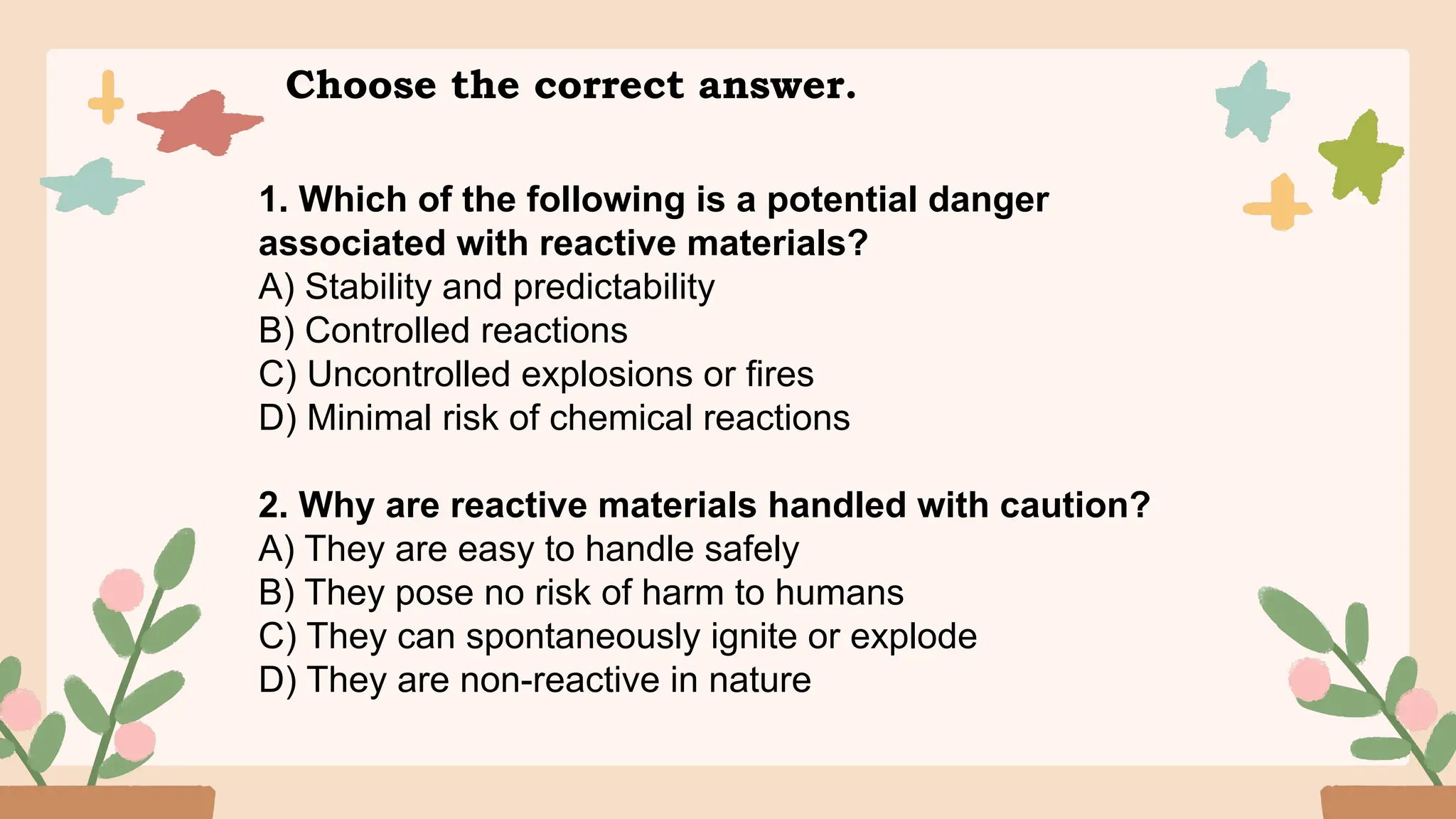 Choose the correct answer.

1. Which of the following is a potential danger associated with reactive materials?
A) Stability and predictability
B) Controlled reactions
C) Uncontrolled explosions or fires
D) Minimal risk of chemical reactions

2. Why are reactive materials handled with caution?
A) They are easy to handle safely
B) They pose no risk of harm to humans
C) They can spontaneously ignite or explode
D) They are non-reactive in nature